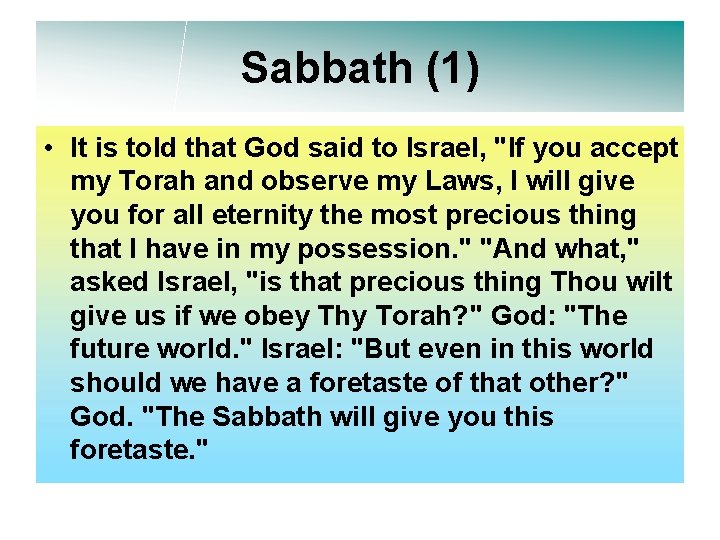 Sabbath (1)

• It is told that God said to Israel, "If you accept my Torah and observe my Laws, I will give you for all eternity the most precious thing that I have in my possession." "And what," asked Israel, "is that precious thing Thou wilt give us if we obey Thy Torah?" God: "The future world." Israel: "But even in this world should we have a foretaste of that other?" God. "The Sabbath will give you this foretaste."